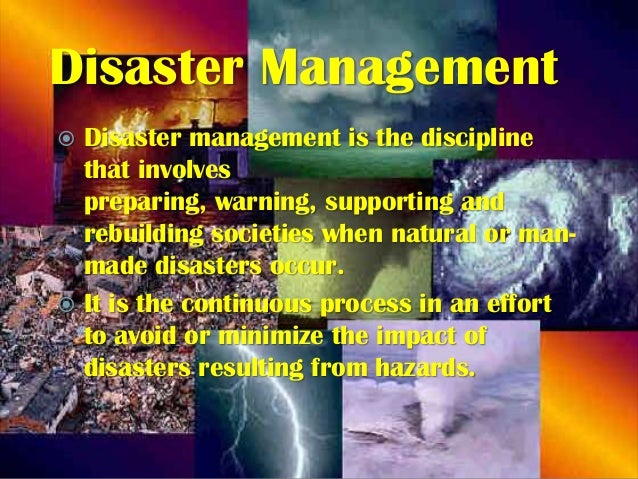 Disaster Management

Disaster management is the discipline that involves
preparing, warning, supporting and rebuilding societies when natural or man-made disasters occur.

It is the continuous process in an effort to avoid or minimize the impact of disasters resulting from hazards.